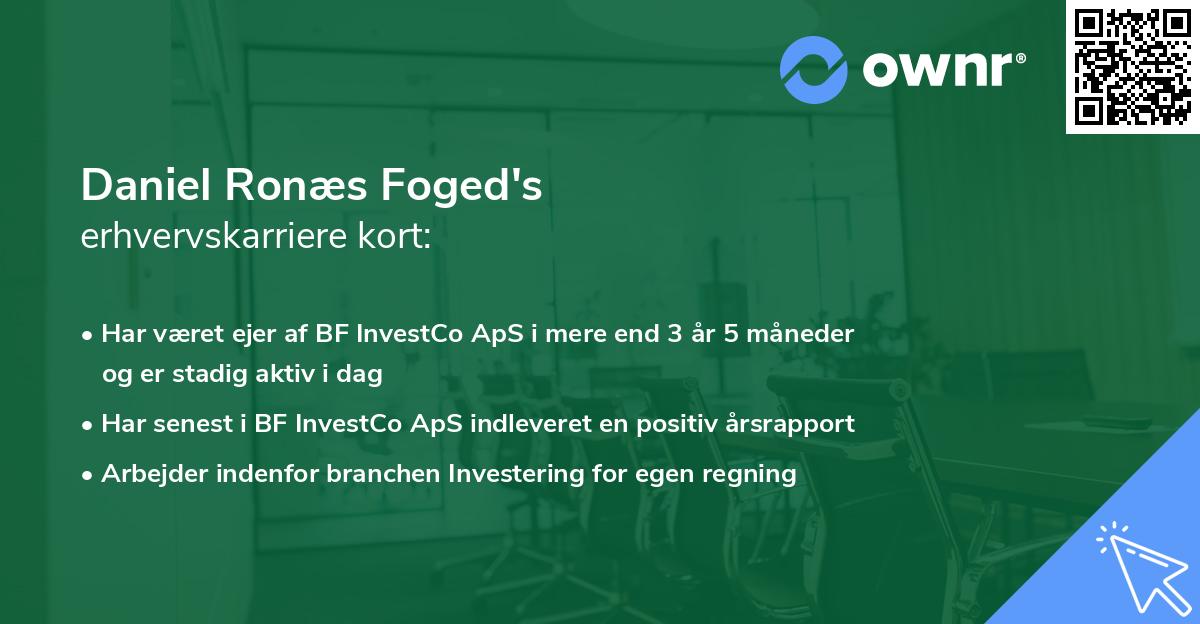 ownr®

Daniel Ronæs Foged's
erhvervskarriere kort:

• Har været ejer af BF InvestCo ApS i mere end 3 år 5 måneder og er stadig aktiv i dag
• Har senest i BF InvestCo ApS indleveret en positiv årsrapport
• Arbejder indenfor branchen Investering for egen regning